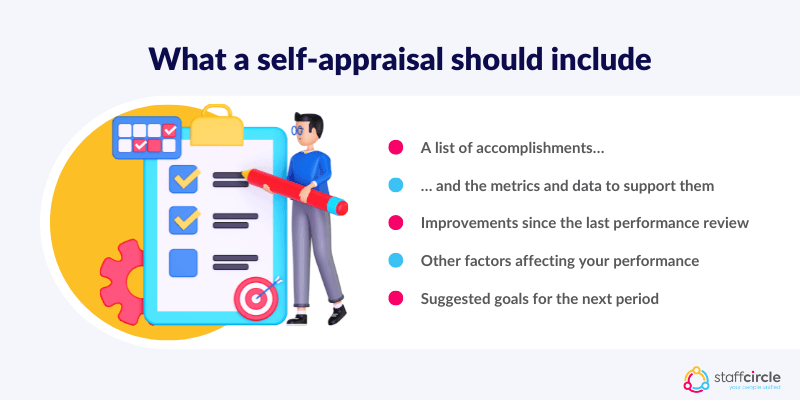 What a self-appraisal should include

A list of accomplishments…

… and the metrics and data to support them

Improvements since the last performance review

Other factors affecting your performance

Suggested goals for the next period

staffcircle
your people unified